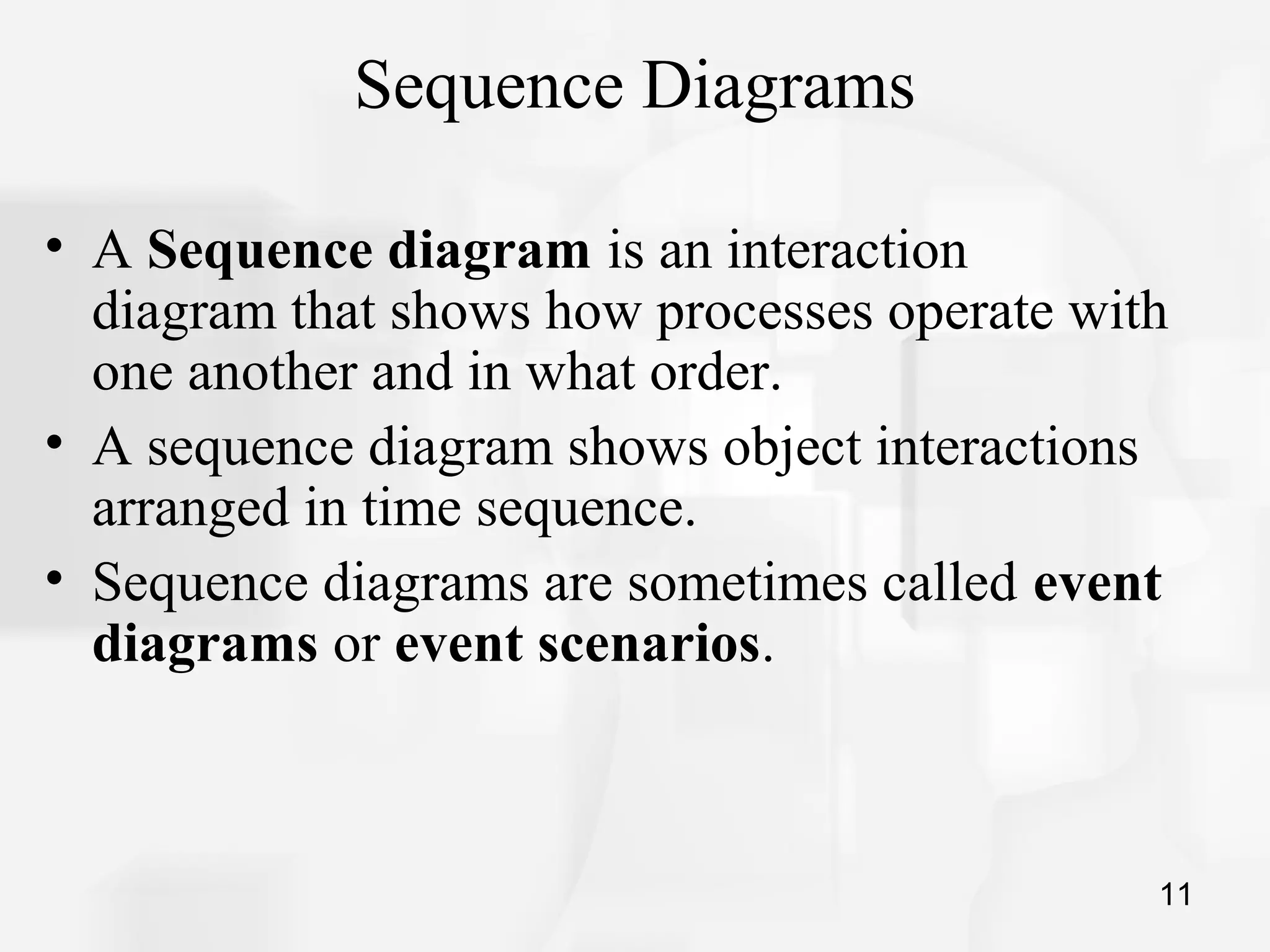 Sequence Diagrams

• A Sequence diagram is an interaction diagram that shows how processes operate with one another and in what order.
• A sequence diagram shows object interactions arranged in time sequence.
• Sequence diagrams are sometimes called event diagrams or event scenarios.

11